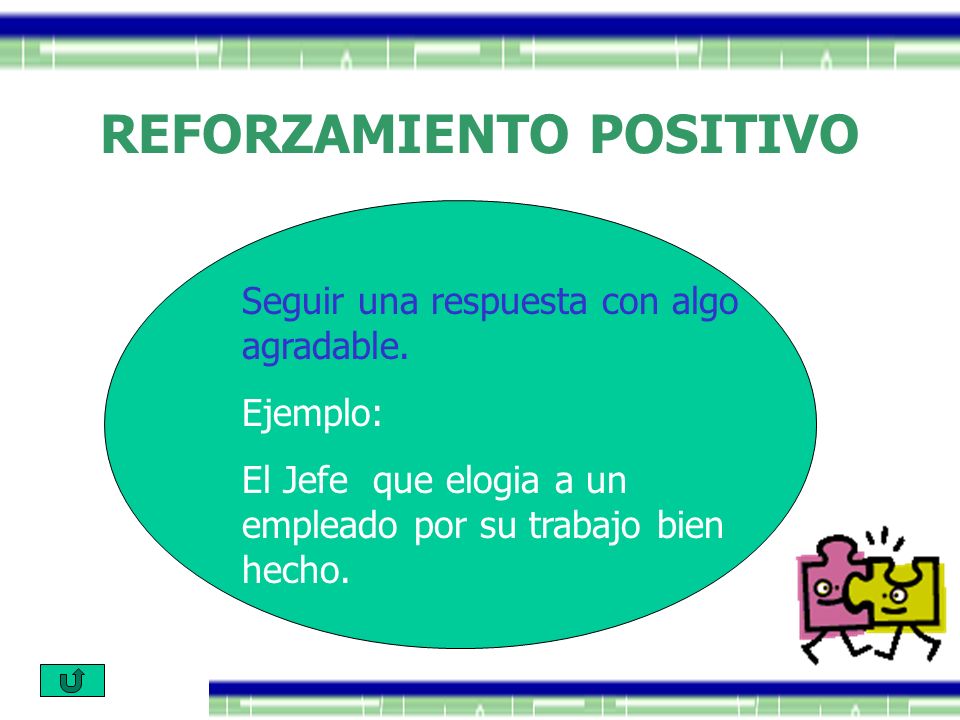 REFORZAMIENTO POSITIVO

Seguir una respuesta con algo agradable.

Ejemplo:

El Jefe que elogia a un empleado por su trabajo bien hecho.